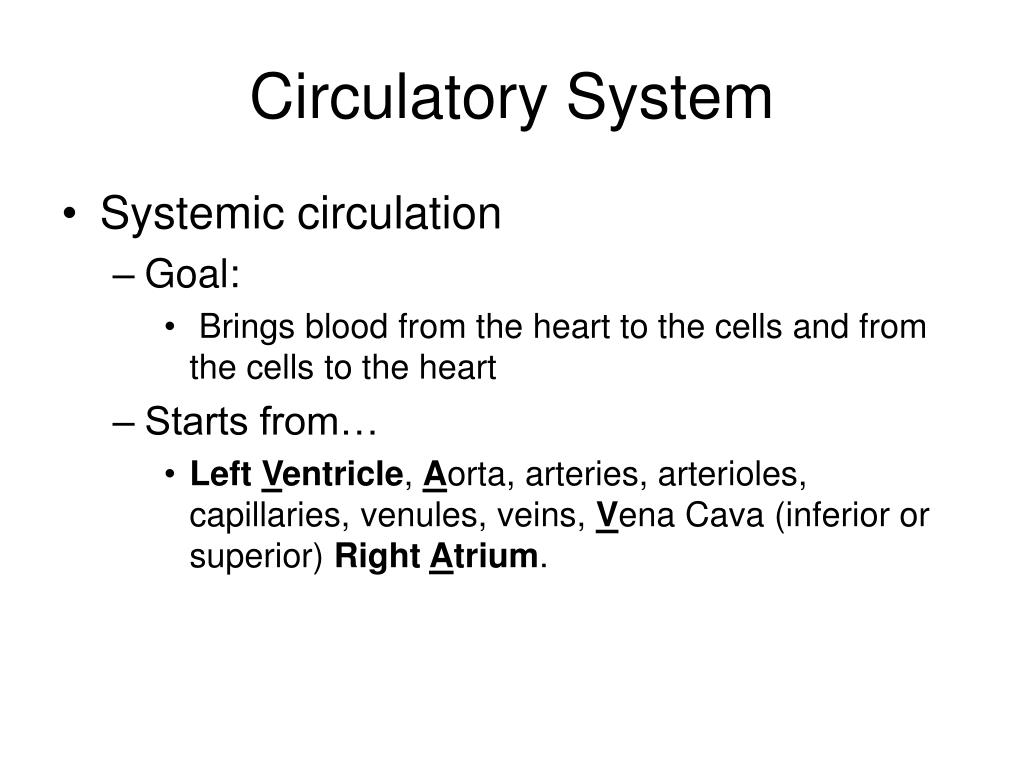 Circulatory System

• Systemic circulation
– Goal:
• Brings blood from the heart to the cells and from the cells to the heart
– Starts from…
• Left Ventricle, Aorta, arteries, arterioles, capillaries, venules, veins, Vena Cava (inferior or superior) Right Atrium.